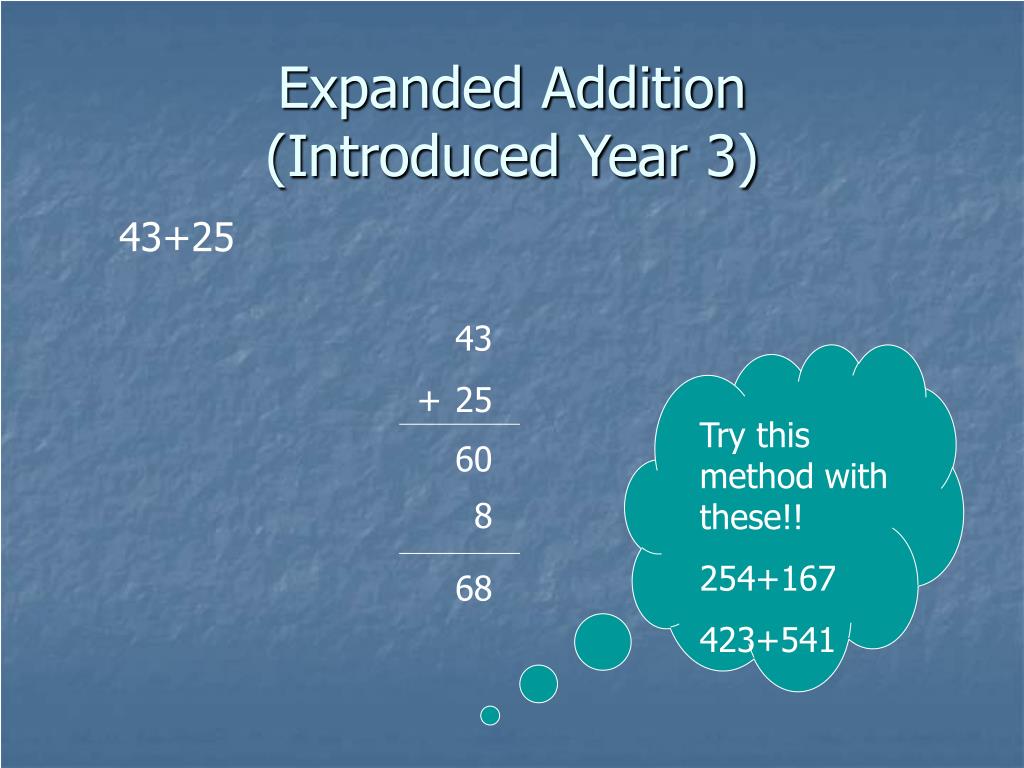 Expanded Addition
(Introduced Year 3)

43+25

43
+ 25
60
8
68

Try this method with these!!

254+167

423+541